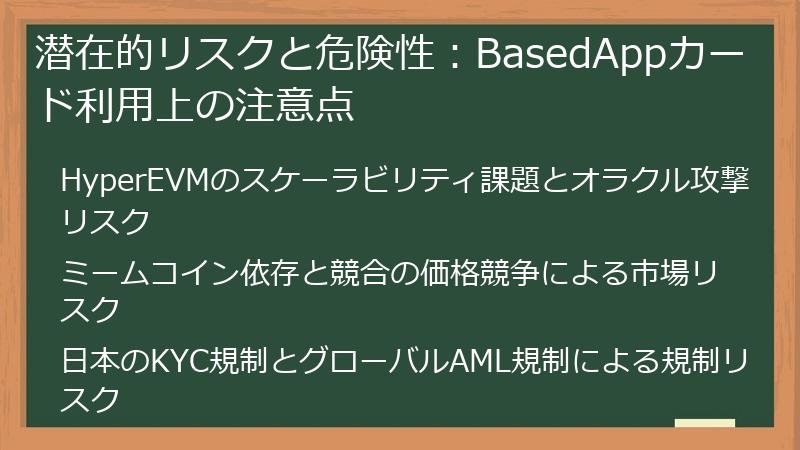 潜在的リスクと危険性：BasedAppカード利用上の注意点

HyperEVMのスケーラビリティ課題とオラクル攻撃リスク

ミームコイン依存と競合の価格競争による市場リスク

日本のKYC規制とグローバルAML規制による規制リスク